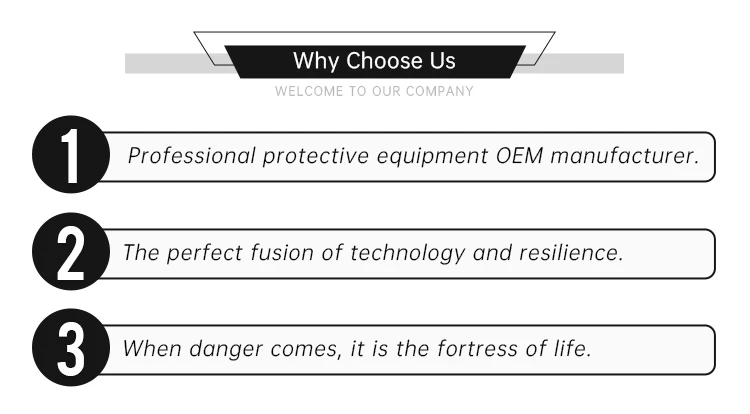 Why Choose Us
WELCOME TO OUR COMPANY

1 Professional protective equipment OEM manufacturer.

2 The perfect fusion of technology and resilience.

3 When danger comes, it is the fortress of life.